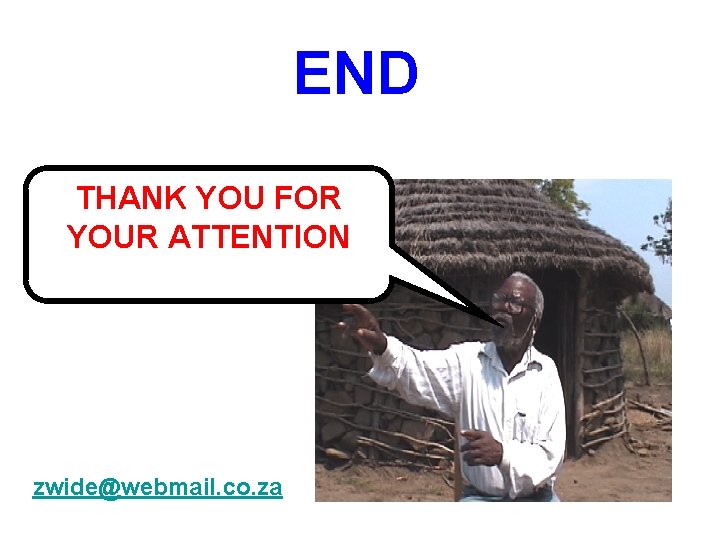 END

THANK YOU FOR YOUR ATTENTION

zwide@webmail.co.za